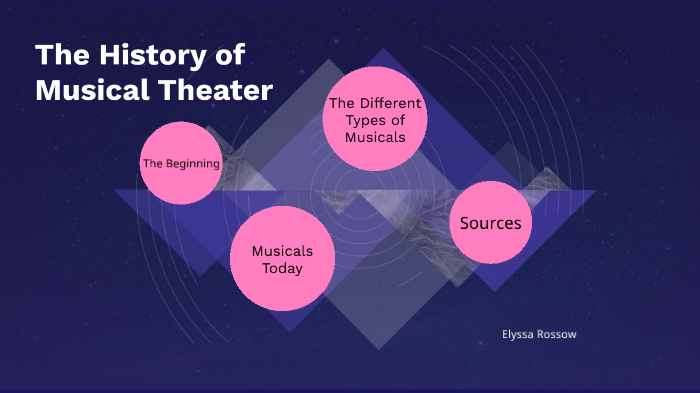 The History of Musical Theater

The Beginning

The Different Types of Musicals

Musicals Today

Sources

Elyssa Rossow